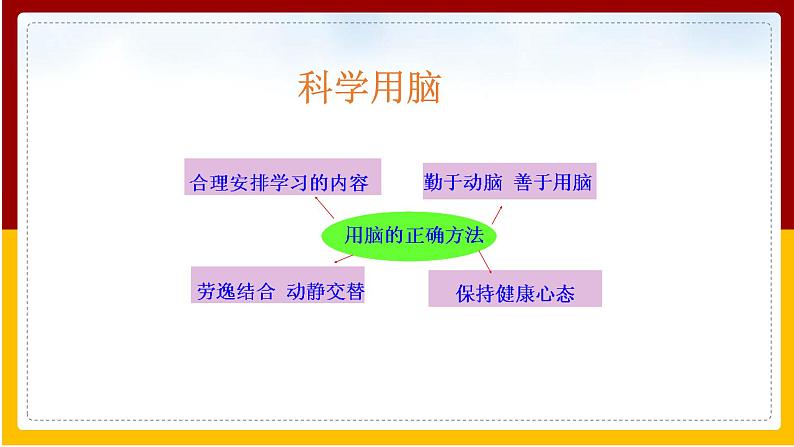 科学用脑

合理安排学习的内容

勤于动脑 善于用脑

用脑的正确方法

劳逸结合 动静交替

保持健康心态